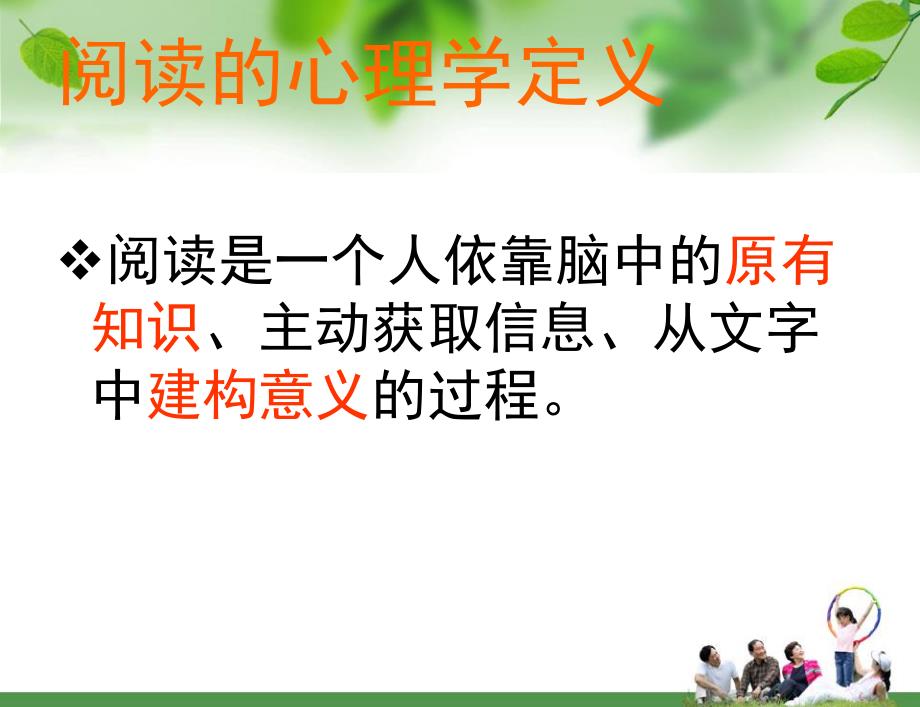 阅读的心理学定义

❖阅读是一个人依靠脑中的原有知识、主动获取信息、从文字中建构意义的过程。